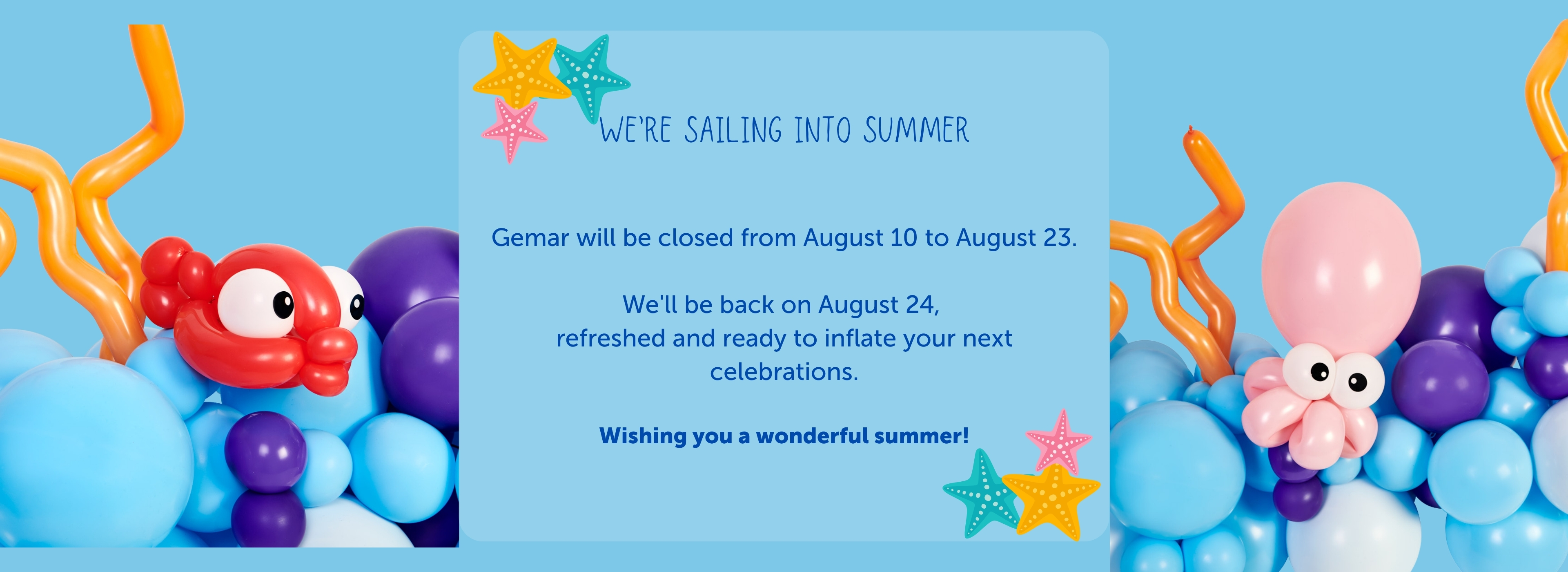 WE'RE SAILING INTO SUMMER

Gemar will be closed from August 10 to August 23.

We'll be back on August 24, refreshed and ready to inflate your next celebrations.

Wishing you a wonderful summer!